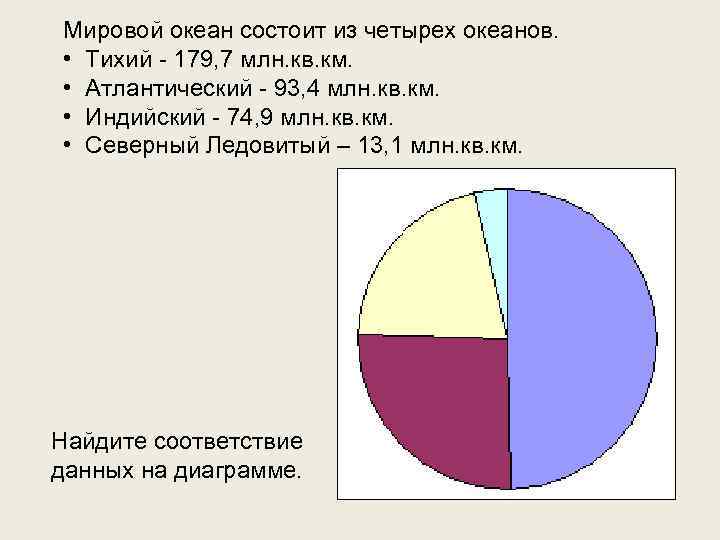 Мировой океан состоит из четырех океанов.
• Тихий - 179,7 млн.кв.км.
• Атлантический - 93,4 млн.кв.км.
• Индийский - 74,9 млн.кв.км.
• Северный Ледовитый – 13,1 млн.кв.км.

Найдите соответствие данных на диаграмме.